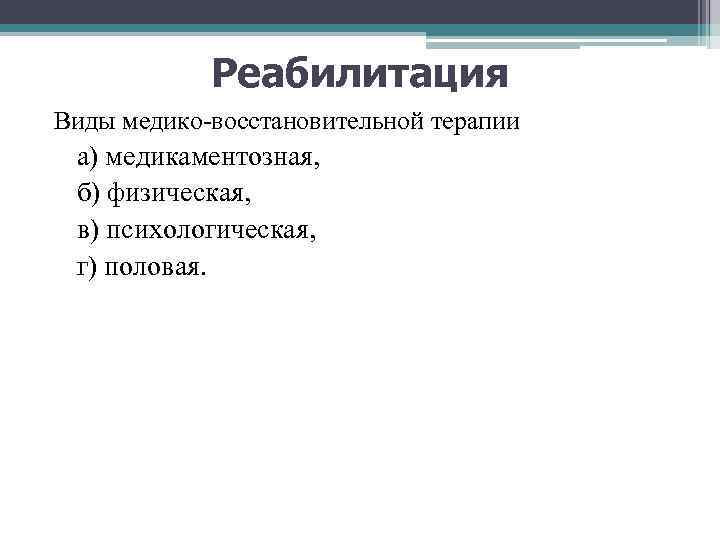 Реабилитация

Виды медико-восстановительной терапии

а) медикаментозная,

б) физическая,

в) психологическая,

г) половая.